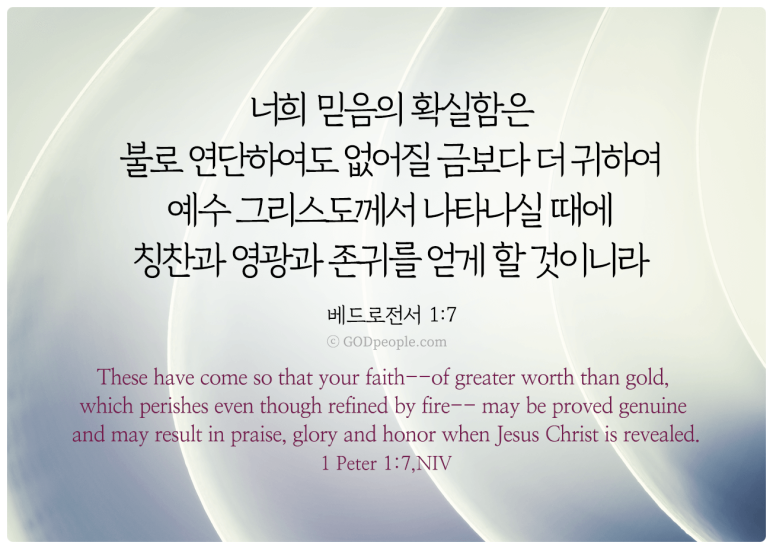 너희 믿음의 확실함은
불로 연단하여도 없어질 금보다 더 귀하여
예수 그리스도께서 나타나실 때에
칭찬과 영광과 존귀를 얻게 할 것이니라

베드로전서 1:7

© GODpeople.com

These have come so that your faith--of greater worth than gold, which perishes even though refined by fire-- may be proved genuine and may result in praise, glory and honor when Jesus Christ is revealed.
1 Peter 1:7,NIV